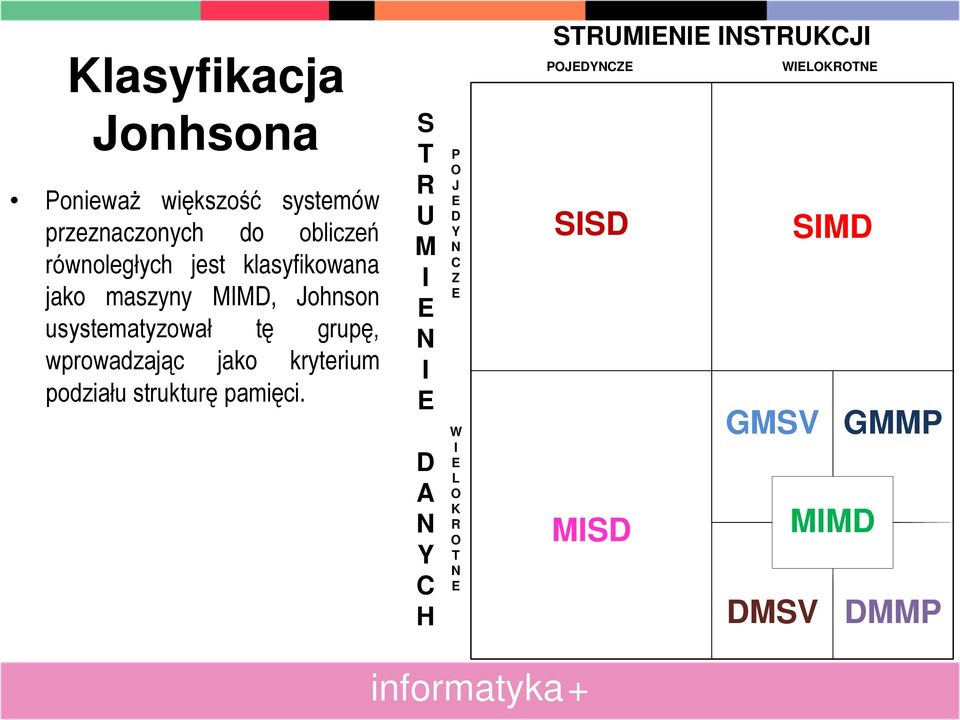 Klasyfikacja Jonhsona

• Ponieważ większość systemów przeznaczonych do obliczeń równoległych jest klasyfikowana jako maszyny MIMD, Johnson usystematyzował tę grupę, wprowadzając jako kryterium podziału strukturę pamięci.

STRUMIENIE INSTRUKCJI

POJEDYNCZE

WIELOKROTNE

STRUMIENIE DANYCH

POJEDYNCZE

WIELOKROTNE

SISD

SIMD

MISD

GMSV

GMMP

MIMD

DMSV

DMMP

informatyka+